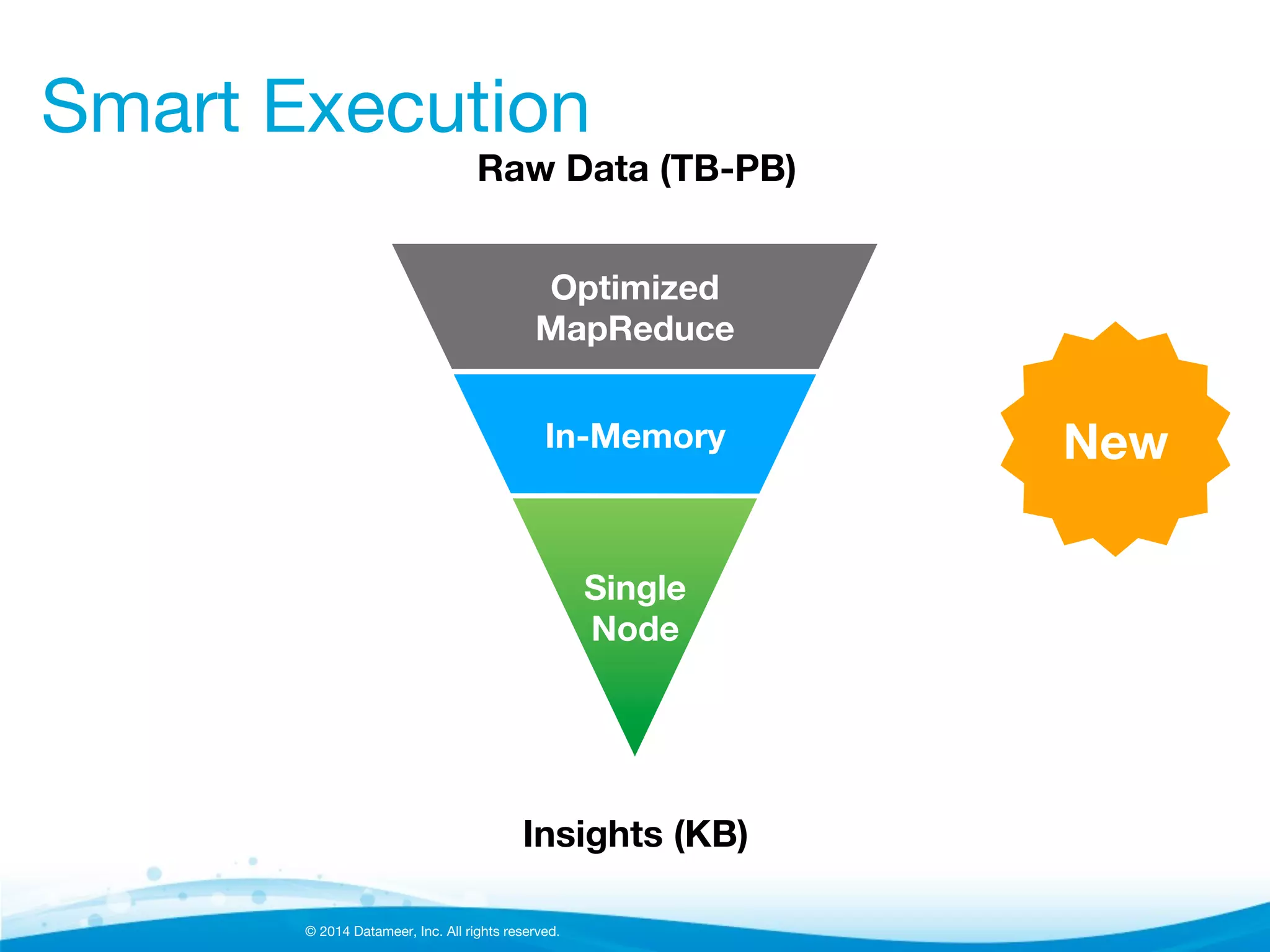 Smart Execution

Raw Data (TB-PB)

Optimized MapReduce

In-Memory

Single Node

New

Insights (KB)

© 2014 Datameer, Inc. All rights reserved.